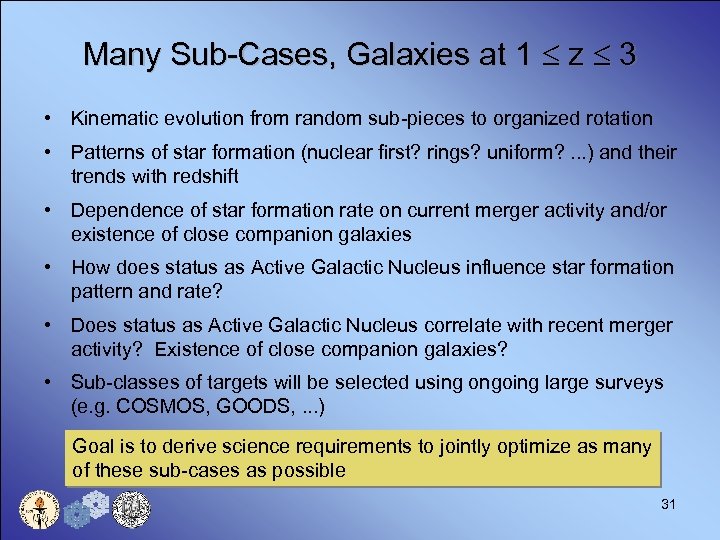 Many Sub-Cases, Galaxies at $1 \leq z \leq 3$

• Kinematic evolution from random sub-pieces to organized rotation

• Patterns of star formation (nuclear first? rings? uniform? ...) and their trends with redshift

• Dependence of star formation rate on current merger activity and/or existence of close companion galaxies

• How does status as Active Galactic Nucleus influence star formation pattern and rate?

• Does status as Active Galactic Nucleus correlate with recent merger activity? Existence of close companion galaxies?

• Sub-classes of targets will be selected using ongoing large surveys (e.g. COSMOS, GOODS, ...)

Goal is to derive science requirements to jointly optimize as many of these sub-cases as possible

31